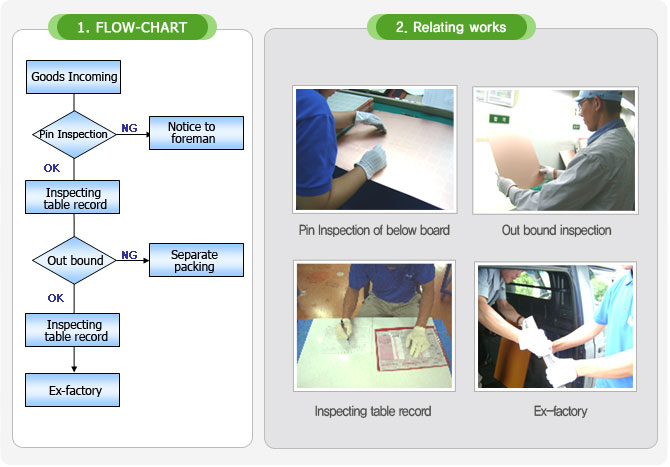 1. FLOW-CHART

Goods Incoming

Pin Inspection

NG

Notice to foreman

OK

Inspecting table record

Out bound

NG

Separate packing

OK

Inspecting table record

Ex-factory

2. Relating works

Pin Inspection of below board

Out bound inspection

Inspecting table record

Ex-factory